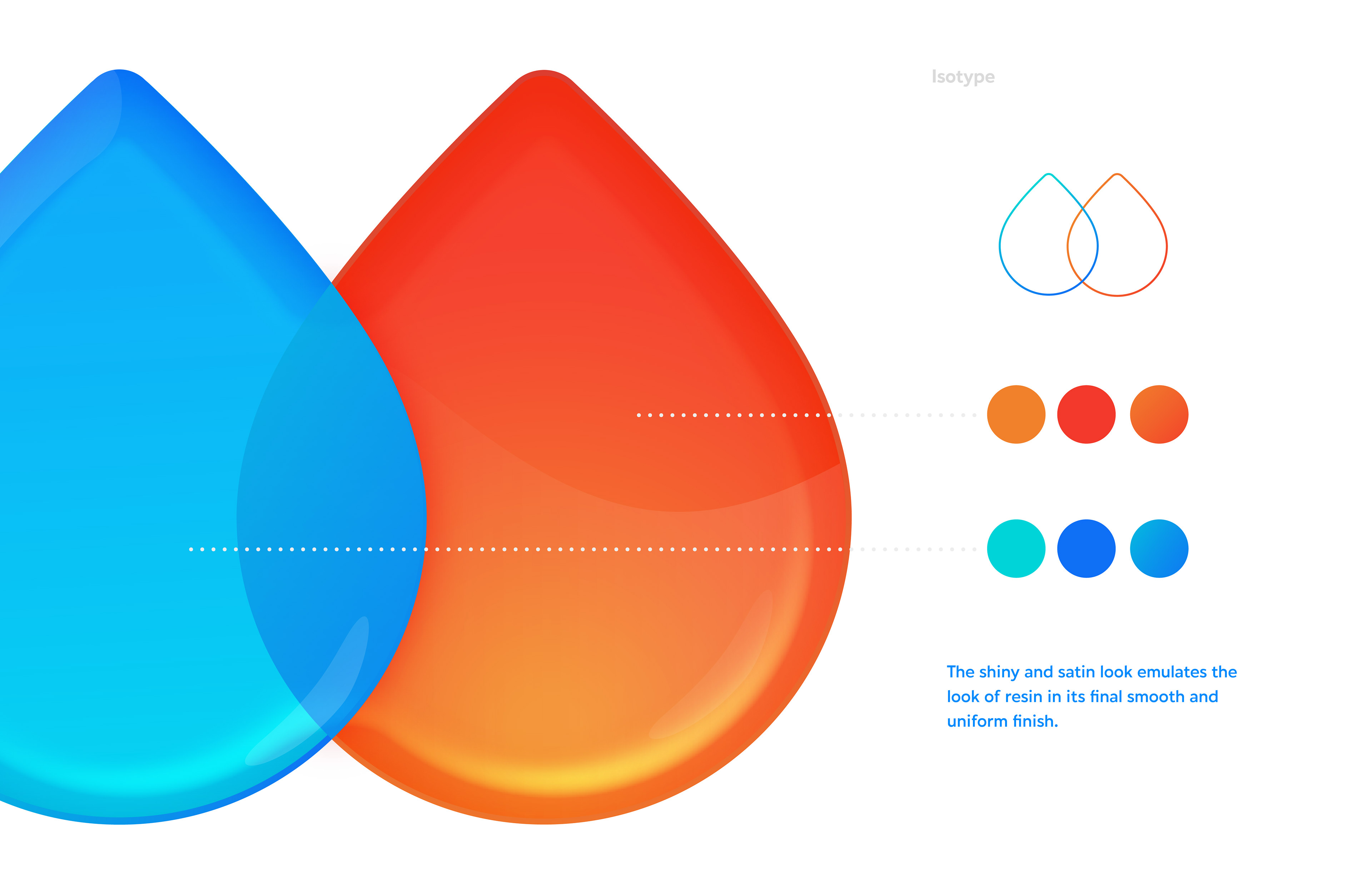 Isotype

The shiny and satin look emulates the look of resin in its final smooth and uniform finish.